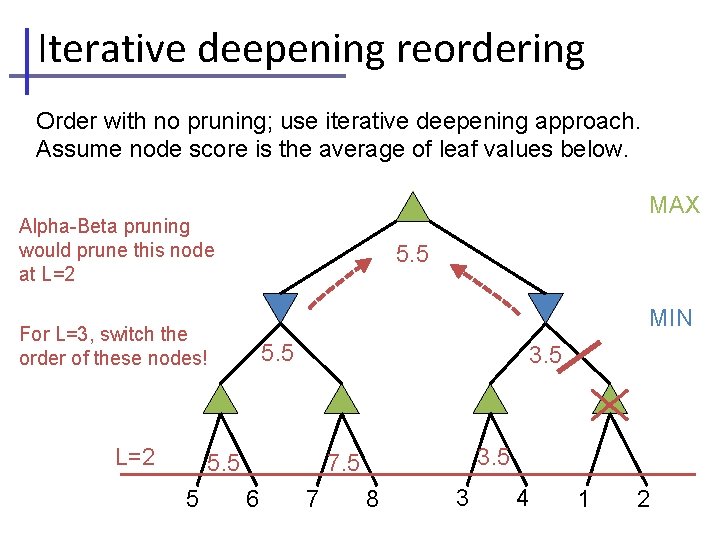 Iterative deepening reordering

Order with no pruning; use iterative deepening approach. Assume node score is the average of leaf values below.

MAX

Alpha-Beta pruning would prune this node at L=2

5.5

MIN

For L=3, switch the order of these nodes!

5.5

3.5

L=2

5.5

7.5

3.5

5 6 7 8 3 4 1 2